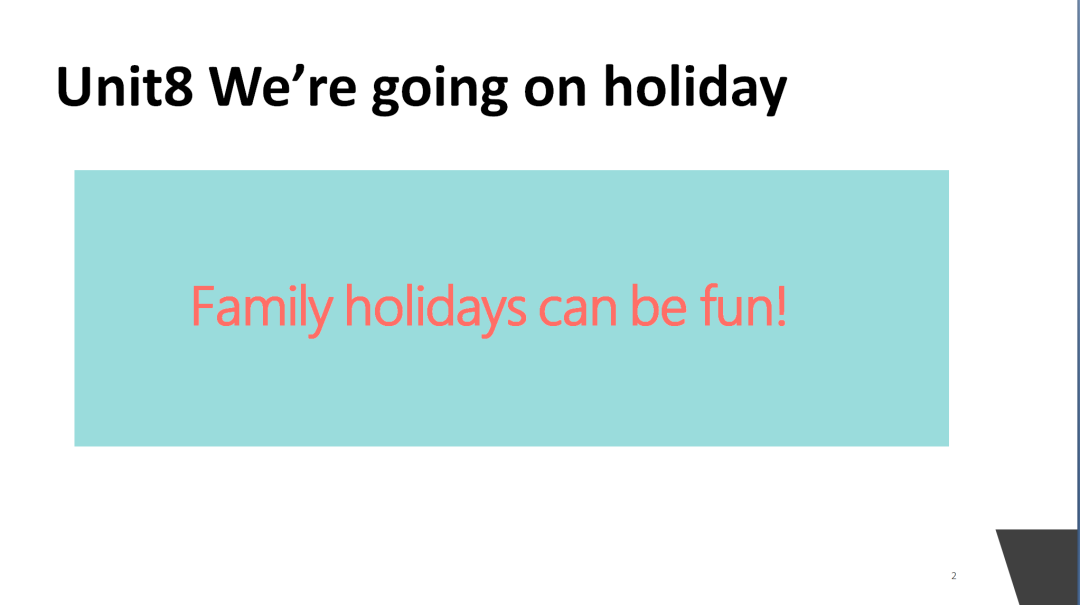 Unit8 We’re going on holiday

Family holidays can be fun!

2